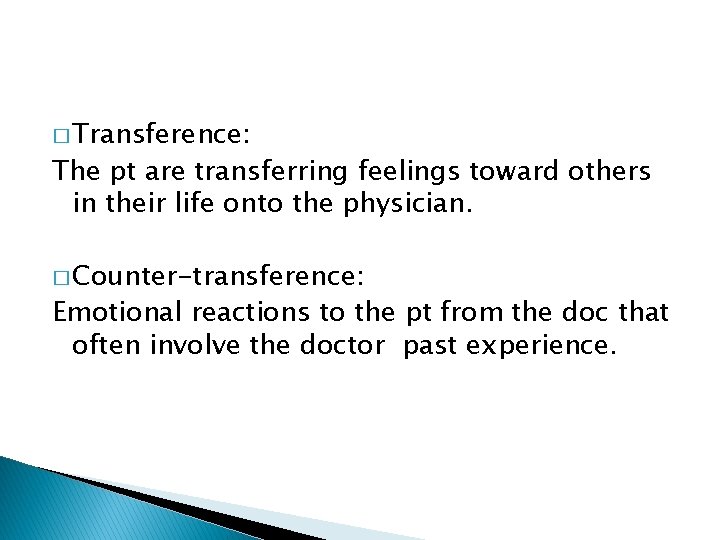 □Transference:
The pt are transferring feelings toward others in their life onto the physician.

□Counter-transference:
Emotional reactions to the pt from the doc that often involve the doctor past experience.